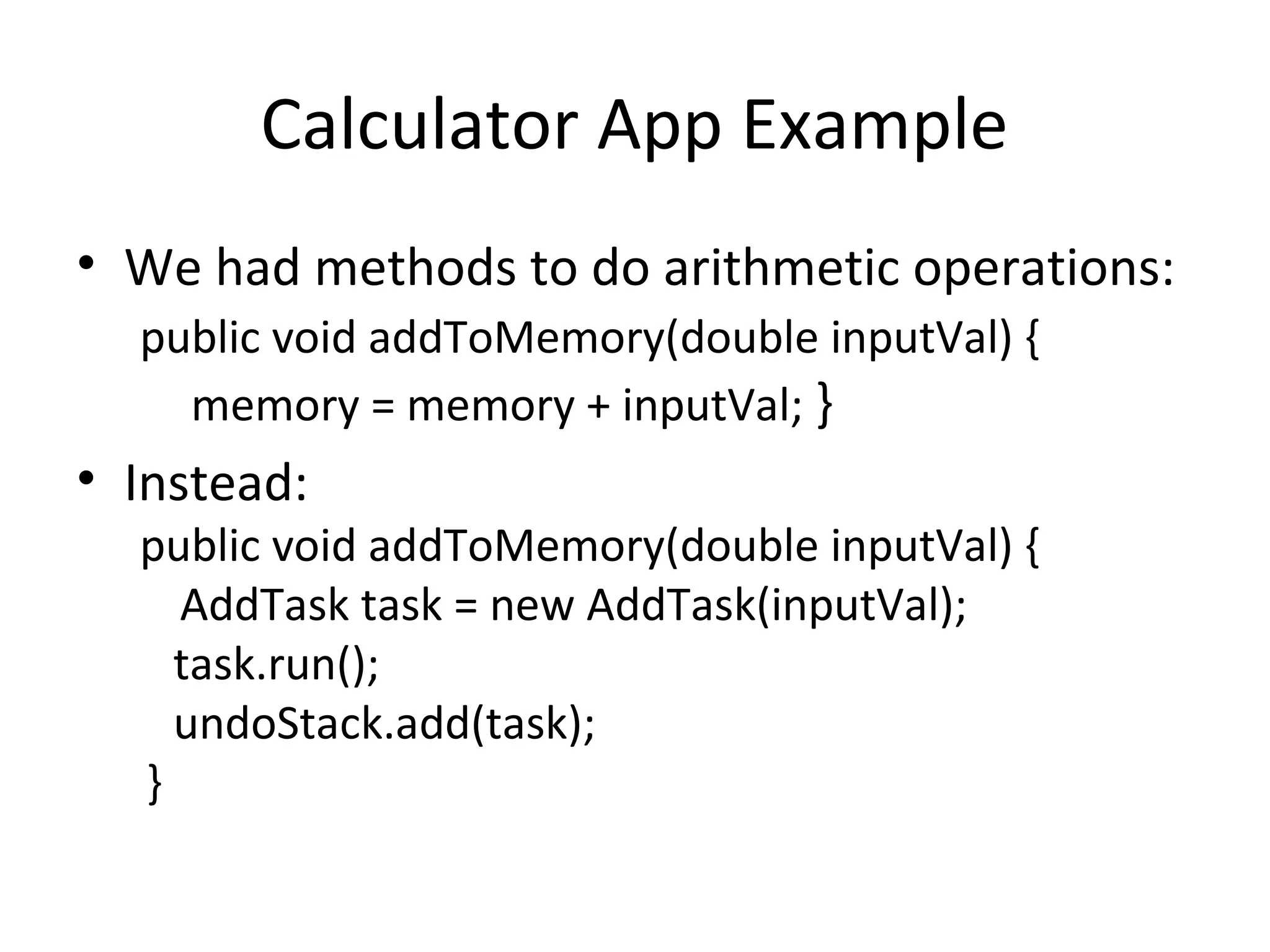 Calculator App Example

• We had methods to do arithmetic operations:
public void addToMemory(double inputVal) {
memory = memory + inputVal; }

• Instead:
public void addToMemory(double inputVal) {
AddTask task = new AddTask(inputVal);
task.run();
undoStack.add(task);
}